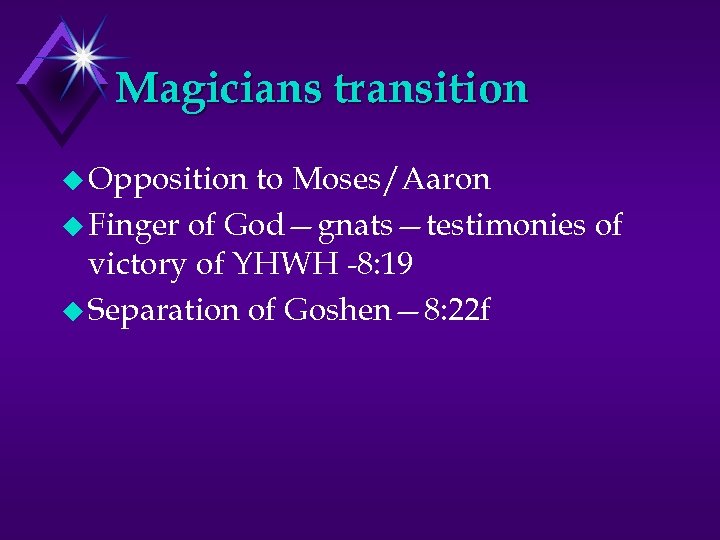 Magicians transition

Opposition to Moses/Aaron

Finger of God—gnats—testimonies of victory of YHWH -8:19

Separation of Goshen—8:22f